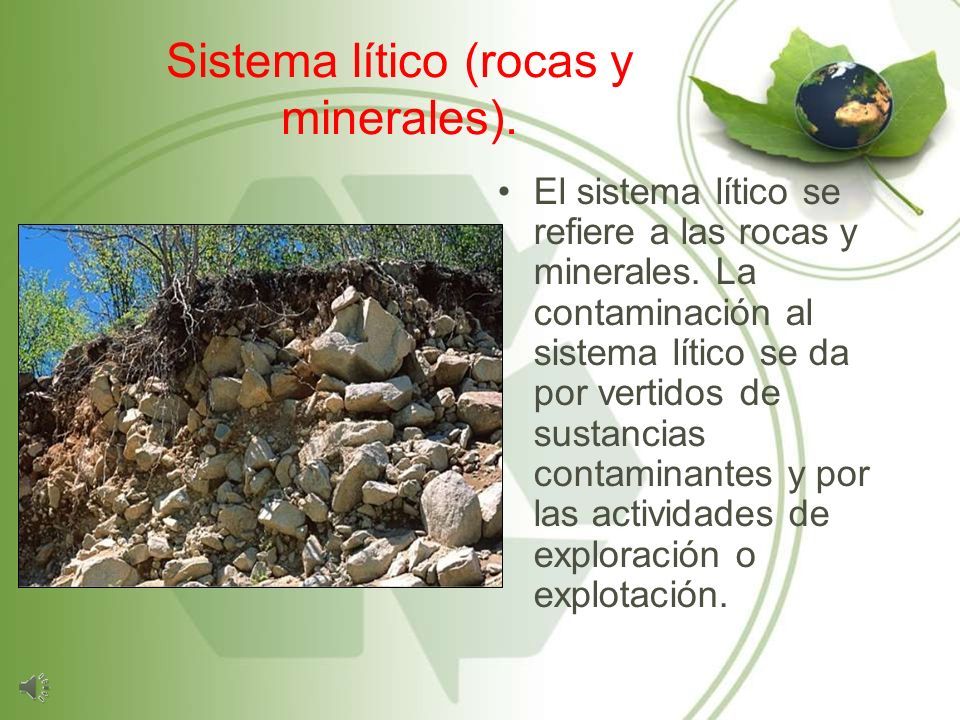 Sistema lítico (rocas y minerales).

• El sistema lítico se refiere a las rocas y minerales. La contaminación al sistema lítico se da por vertidos de sustancias contaminantes y por las actividades de exploración o explotación.